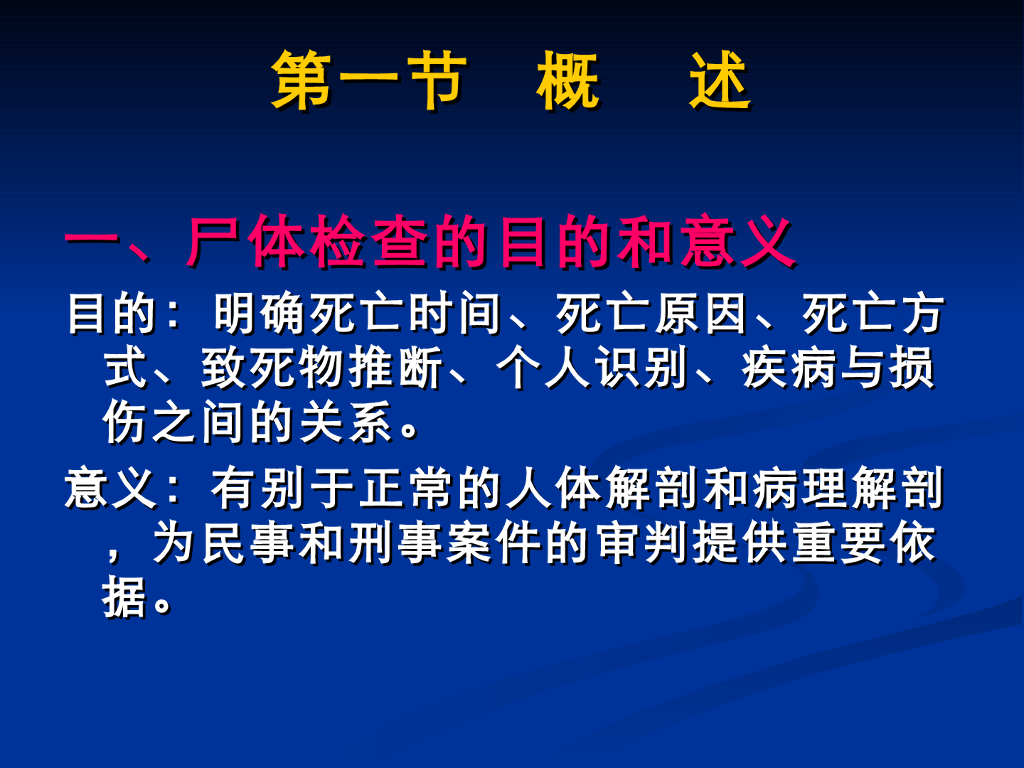 第一节　概　述

一、尸体检查的目的和意义

目的：明确死亡时间、死亡原因、死亡方式、致死物推断、个人识别、疾病与损伤之间的关系。

意义：有别于正常的人体解剖和病理解剖，为民事和刑事案件的审判提供重要依据。